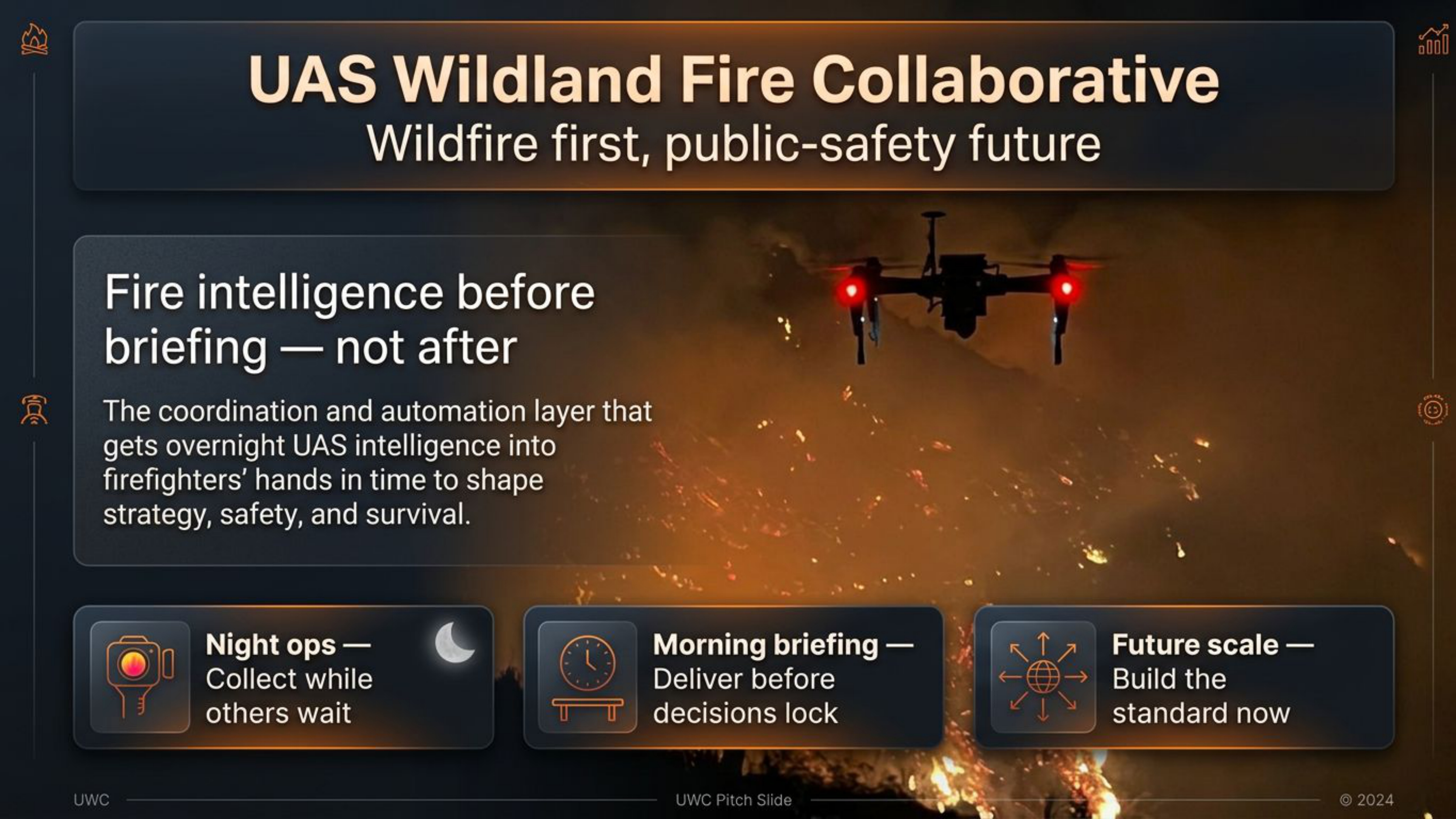 UAS Wildland Fire Collaborative
Wildfire first, public-safety future

Fire intelligence before briefing — not after

The coordination and automation layer that gets overnight UAS intelligence into firefighters' hands in time to shape strategy, safety, and survival.

Night ops —
Collect while others wait

Morning briefing —
Deliver before decisions lock

Future scale —
Build the standard now

UWC
UWC Pitch Slide
© 2024